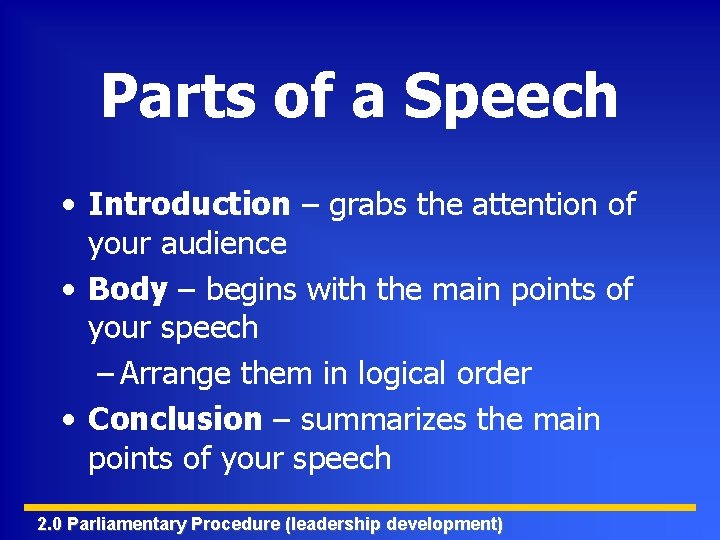 Parts of a Speech

• Introduction – grabs the attention of your audience
• Body – begins with the main points of your speech
– Arrange them in logical order
• Conclusion – summarizes the main points of your speech

2.0 Parliamentary Procedure (leadership development)